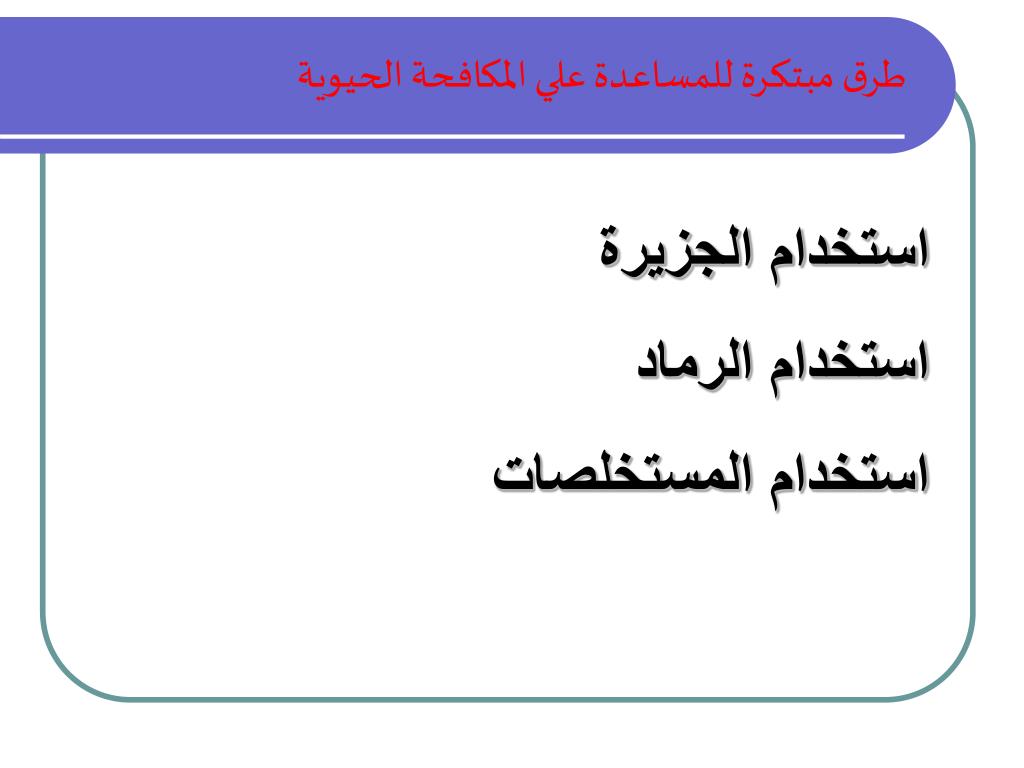 طرق مبتكرة للمساعدة علي المكافحة الحيوية

استخدام الجزيرة

استخدام الرماد

استخدام المستخلصات